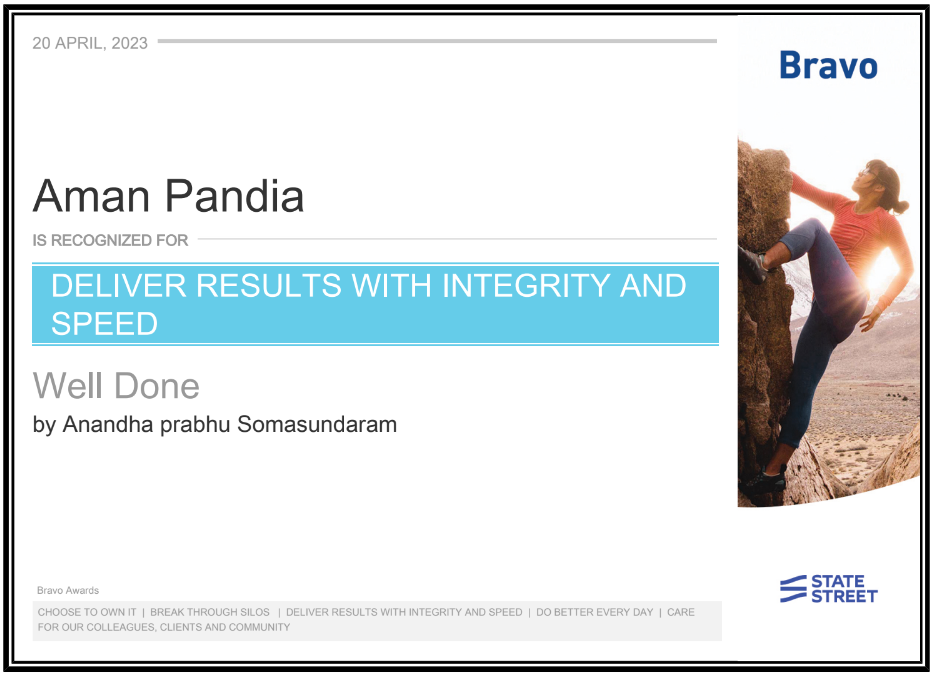 20 APRIL, 2023

Bravo

Aman Pandia

IS RECOGNIZED FOR

DELIVER RESULTS WITH INTEGRITY AND SPEED

Well Done

by Anandha prabhu Somasundaram

Bravo Awards

CHOOSE TO OWN IT | BREAK THROUGH SILOS | DELIVER RESULTS WITH INTEGRITY AND SPEED | DO BETTER EVERY DAY | CARE FOR OUR COLLEAGUES, CLIENTS AND COMMUNITY

STATE STREET